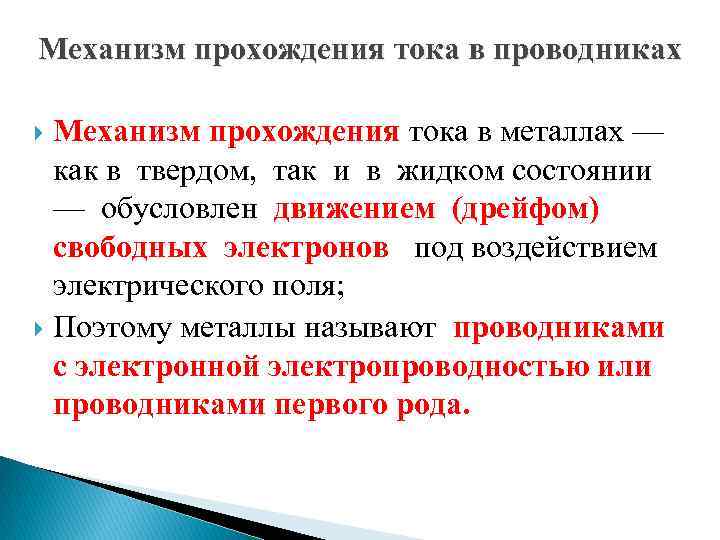 Механизм прохождения тока в проводниках

Механизм прохождения тока в металлах — как в твердом, так и в жидком состоянии — обусловлен движением (дрейфом) свободных электронов под воздействием электрического поля;

Поэтому металлы называют проводниками с электронной электропроводностью или проводниками первого рода.